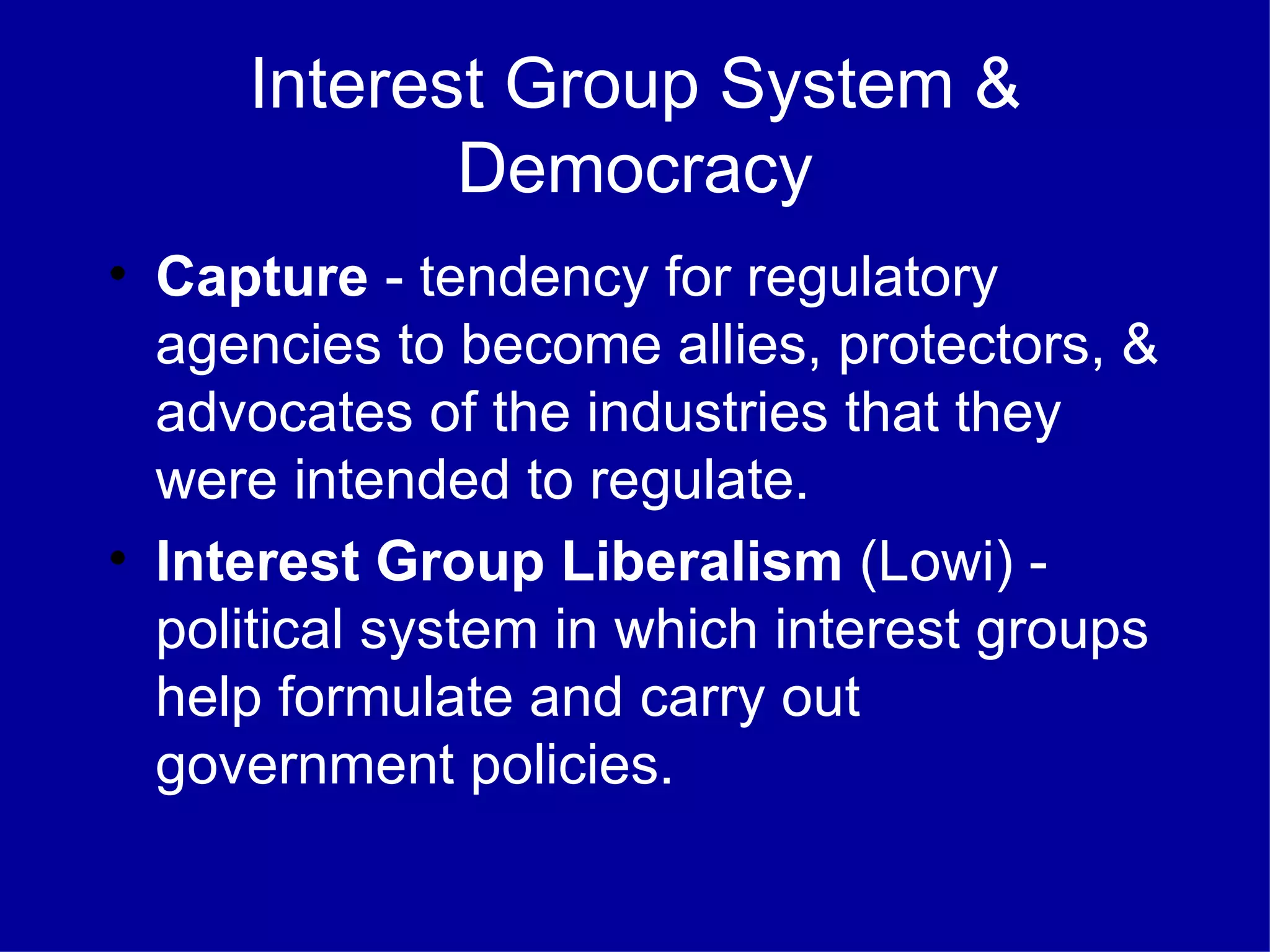 Interest Group System & Democracy

• Capture - tendency for regulatory agencies to become allies, protectors, & advocates of the industries that they were intended to regulate.

• Interest Group Liberalism (Lowi) - political system in which interest groups help formulate and carry out government policies.